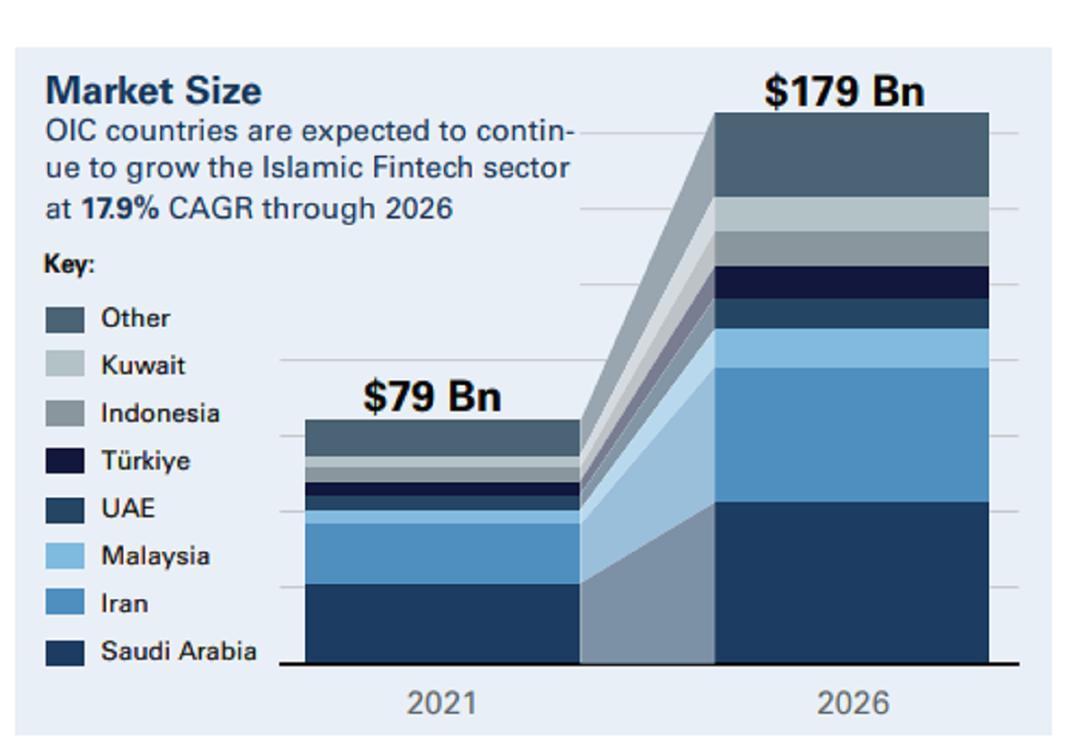 Market Size

OIC countries are expected to continue to grow the Islamic Fintech sector at 17.9% CAGR through 2026

Key:

Other
Kuwait
Indonesia
Türkiye
UAE
Malaysia
Iran
Saudi Arabia

$79 Bn

$179 Bn

2021

2026